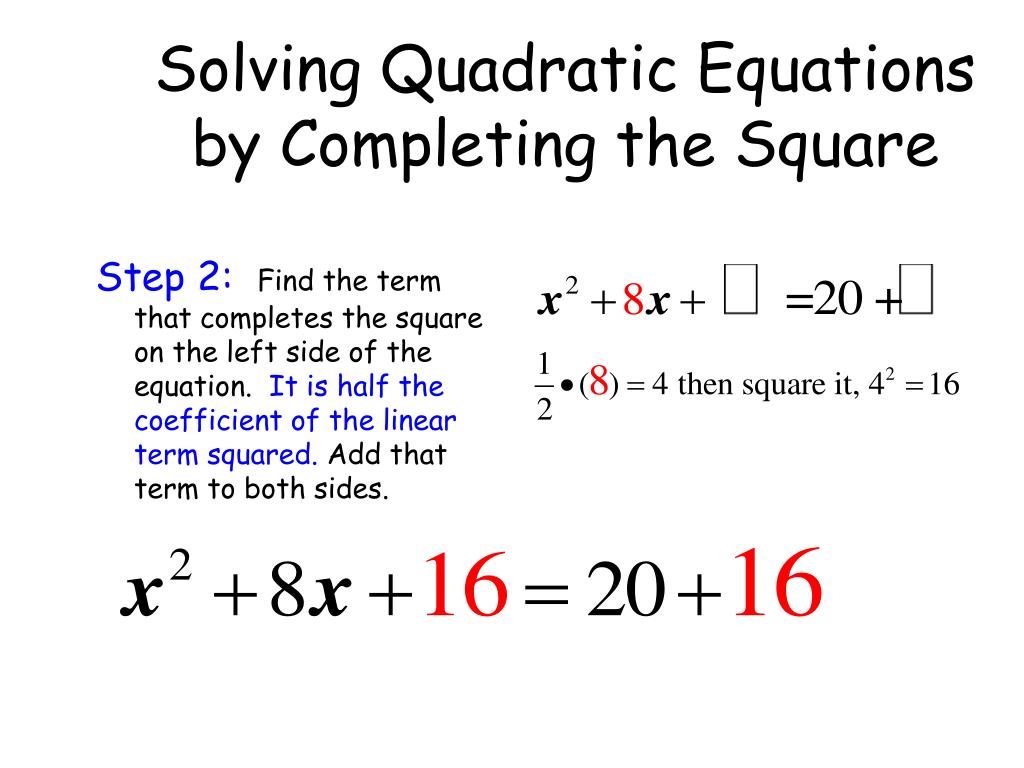 Solving Quadratic Equations by Completing the Square

Step 2: Find the term that completes the square on the left side of the equation. It is half the coefficient of the linear term squared. Add that term to both sides.

$x^2 + 8x + \square = 20 + \square$

$\frac{1}{2} \bullet (8) = 4$ then square it, $4^2 = 16$

$x^2 + 8x + 16 = 20 + 16$